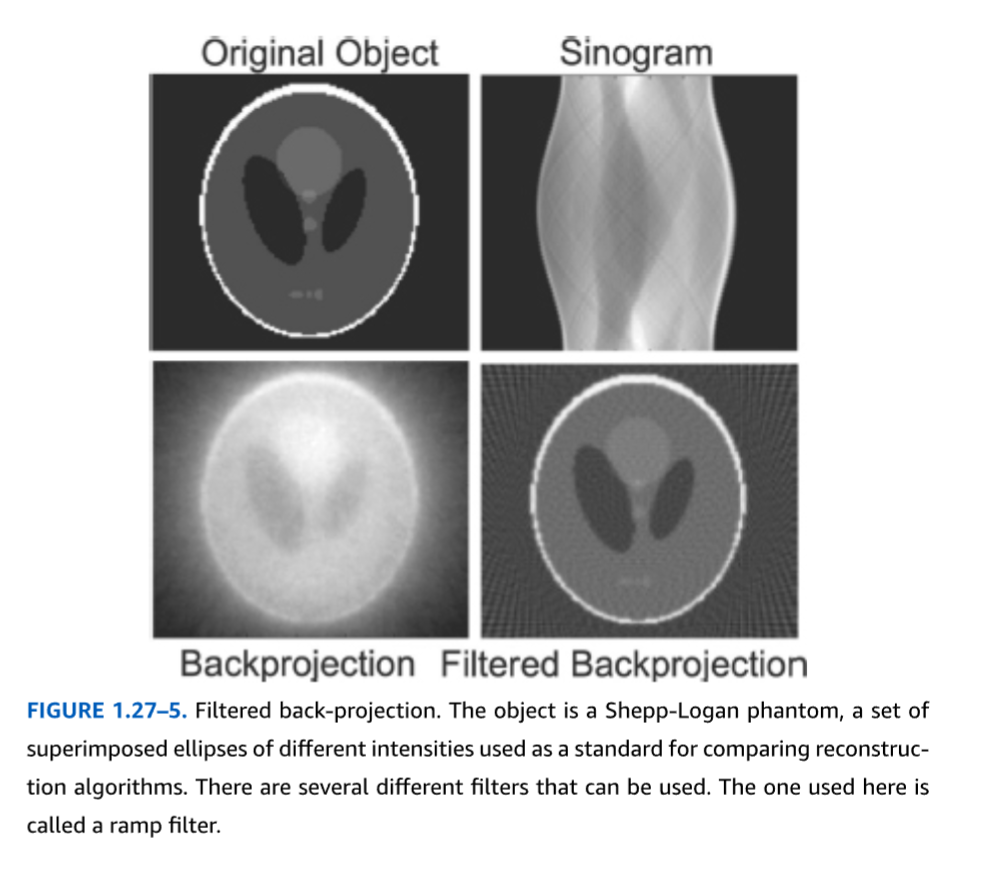 Original Object

Sinogram

Backprojection

Filtered Backprojection

FIGURE 1.27–5. Filtered back-projection. The object is a Shepp-Logan phantom, a set of superimposed ellipses of different intensities used as a standard for comparing reconstruction algorithms. There are several different filters that can be used. The one used here is called a ramp filter.